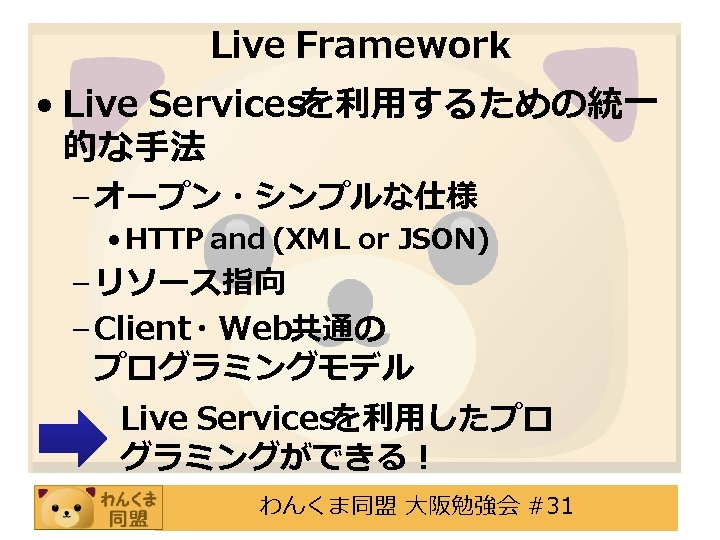 Live Framework

• Live Servicesを利用するための統一的な手法

– オープン・シンプルな仕様

• HTTP and (XML or JSON)

– リソース指向

– Client・Web共通のプログラミングモデル

Live Servicesを利用したプログラミングができる！

わんくま同盟

わんくま同盟 大阪勉強会 #31